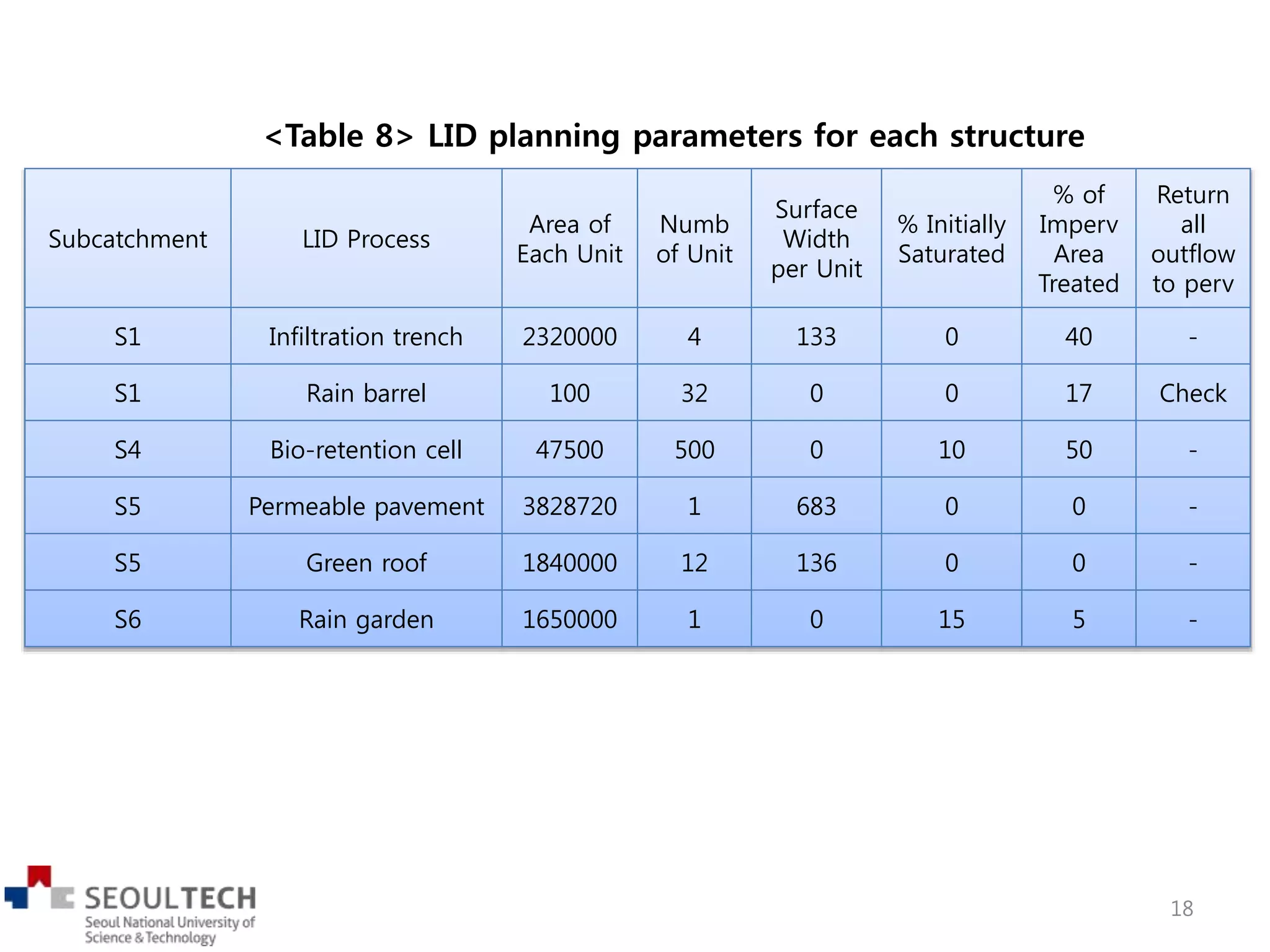 <Table 8> LID planning parameters for each structure

| Subcatchment | LID Process | Area of Each Unit | Numb of Unit | Surface Width per Unit | % Initially Saturated | % of Imperv Area Treated | Return all outflow to perv |
|---|---|---|---|---|---|---|---|
| S1 | Infiltration trench | 2320000 | 4 | 133 | 0 | 40 | - |
| S1 | Rain barrel | 100 | 32 | 0 | 0 | 17 | Check |
| S4 | Bio-retention cell | 47500 | 500 | 0 | 10 | 50 | - |
| S5 | Permeable pavement | 3828720 | 1 | 683 | 0 | 0 | - |
| S5 | Green roof | 1840000 | 12 | 136 | 0 | 0 | - |
| S6 | Rain garden | 1650000 | 1 | 0 | 15 | 5 | - |

SEOULTECH
Seoul National University of Science & Technology

18